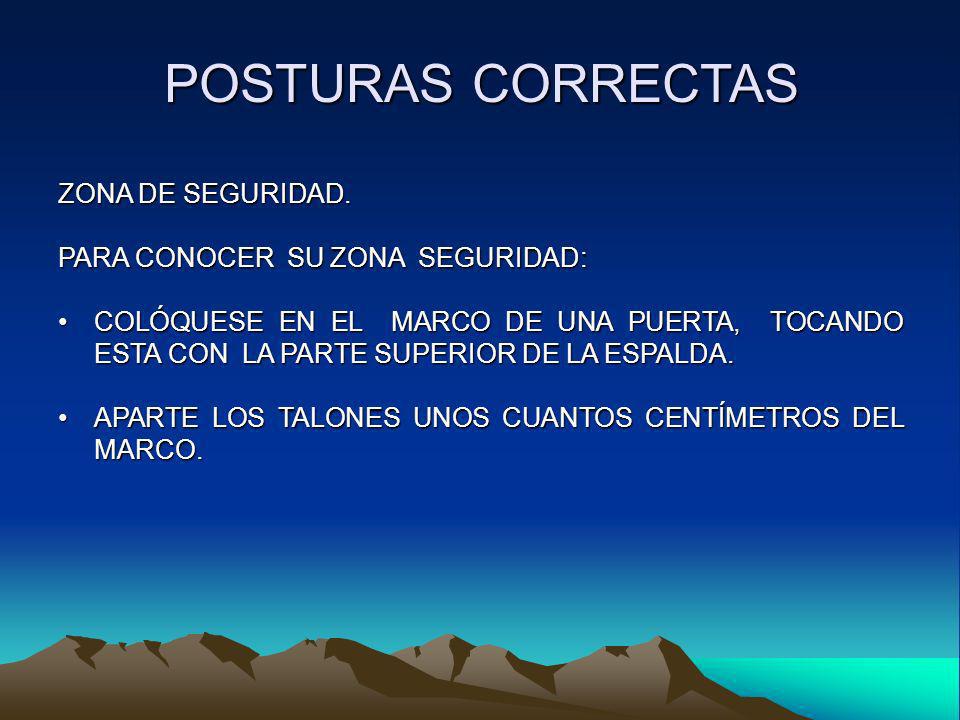 POSTURAS CORRECTAS

ZONA DE SEGURIDAD.

PARA CONOCER SU ZONA SEGURIDAD:

• COLÓQUESE EN EL MARCO DE UNA PUERTA, TOCANDO ESTA CON LA PARTE SUPERIOR DE LA ESPALDA.

• APARTE LOS TALONES UNOS CUANTOS CENTÍMETROS DEL MARCO.